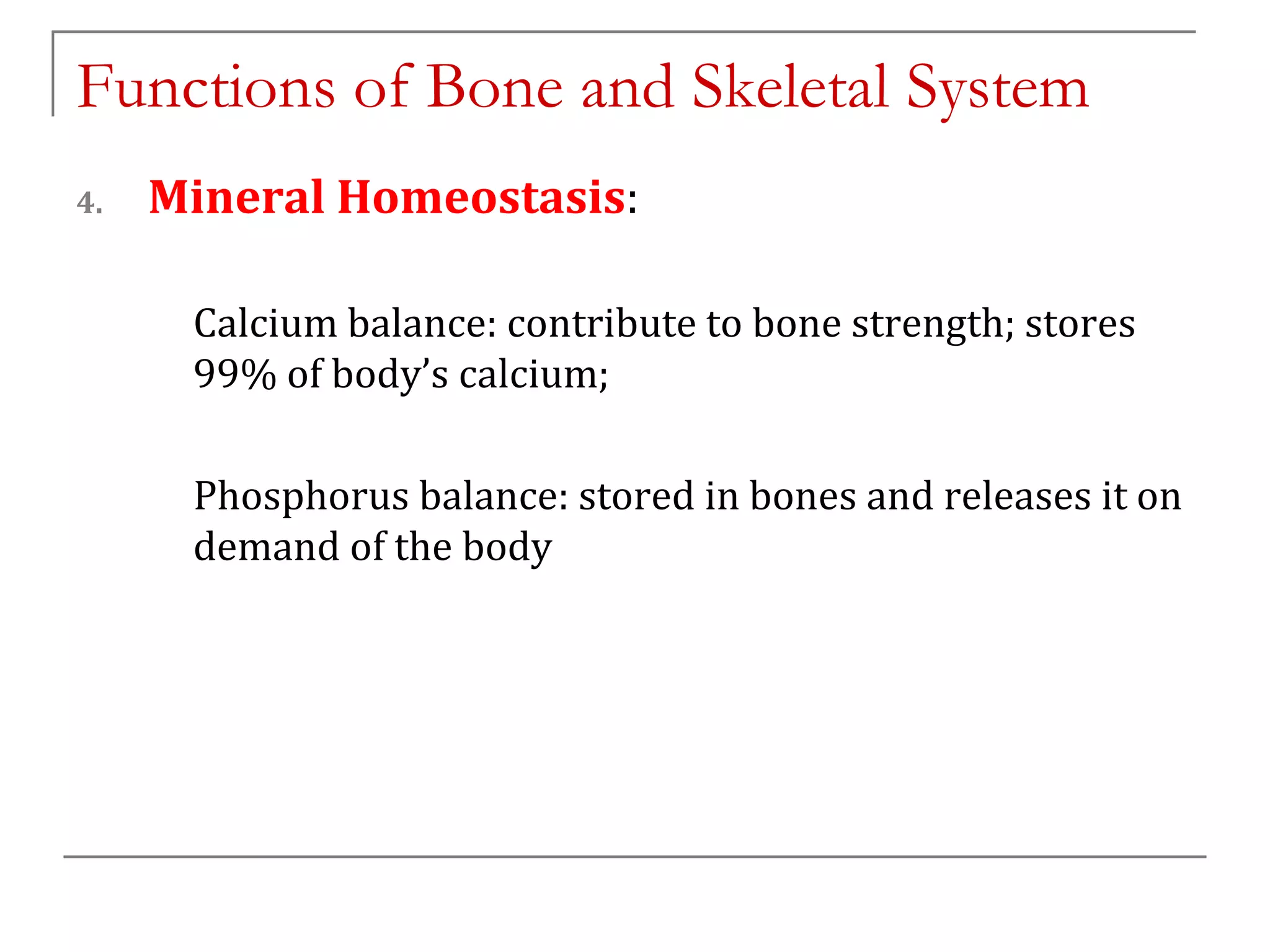 Functions of Bone and Skeletal System

4. Mineral Homeostasis:

Calcium balance: contribute to bone strength; stores 99% of body’s calcium;

Phosphorus balance: stored in bones and releases it on demand of the body